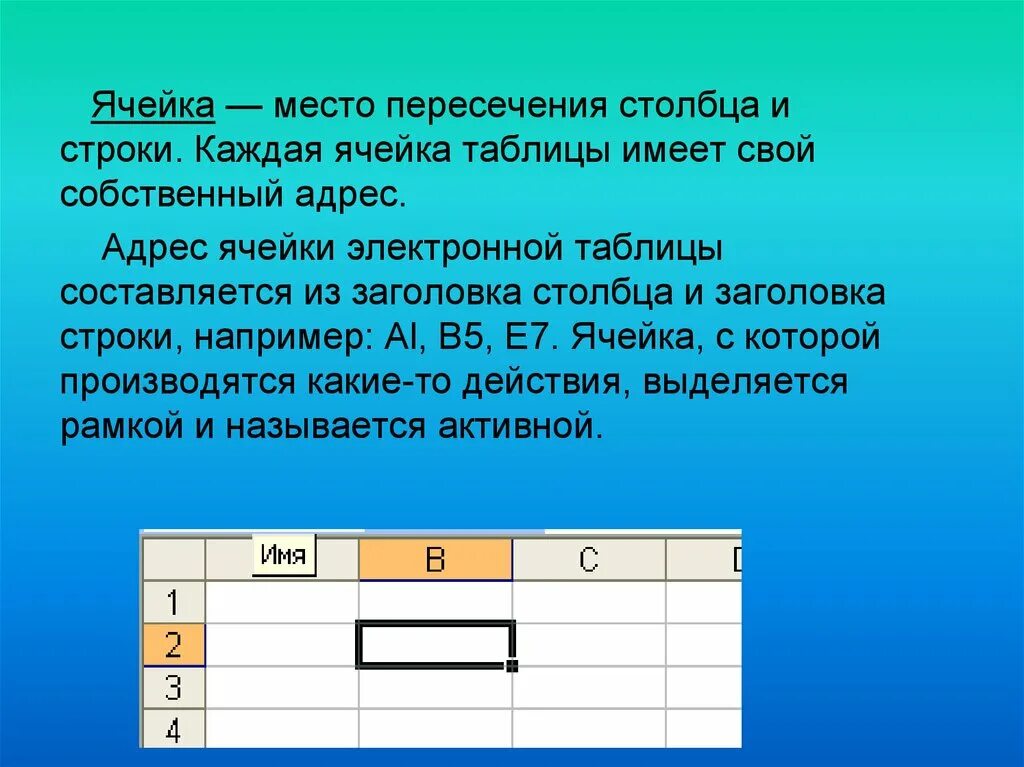 Ячейка — место пересечения столбца и строки. Каждая ячейка таблицы имеет свой собственный адрес.

Адрес ячейки электронной таблицы составляется из заголовка столбца и заголовка строки, например: Al, B5, E7. Ячейка, с которой производятся какие-то действия, выделяется рамкой и называется активной.

| | Имя | B | C | D |
|---|---|---|---|---|
| 1 | | | | |
| 2 | | | | |
| 3 | | | | |
| 4 | | | | |